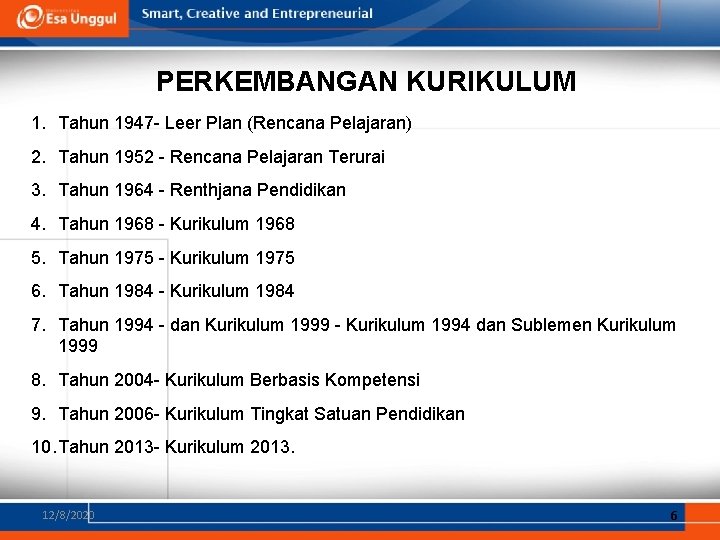 Esa Unggul

Smart, Creative and Entrepreneurial

PERKEMBANGAN KURIKULUM

1. Tahun 1947- Leer Plan (Rencana Pelajaran)
2. Tahun 1952 - Rencana Pelajaran Terurai
3. Tahun 1964 - Renthjana Pendidikan
4. Tahun 1968 - Kurikulum 1968
5. Tahun 1975 - Kurikulum 1975
6. Tahun 1984 - Kurikulum 1984
7. Tahun 1994 - dan Kurikulum 1999 - Kurikulum 1994 dan Sublemen Kurikulum 1999
8. Tahun 2004- Kurikulum Berbasis Kompetensi
9. Tahun 2006- Kurikulum Tingkat Satuan Pendidikan
10. Tahun 2013- Kurikulum 2013.

12/8/2020

6